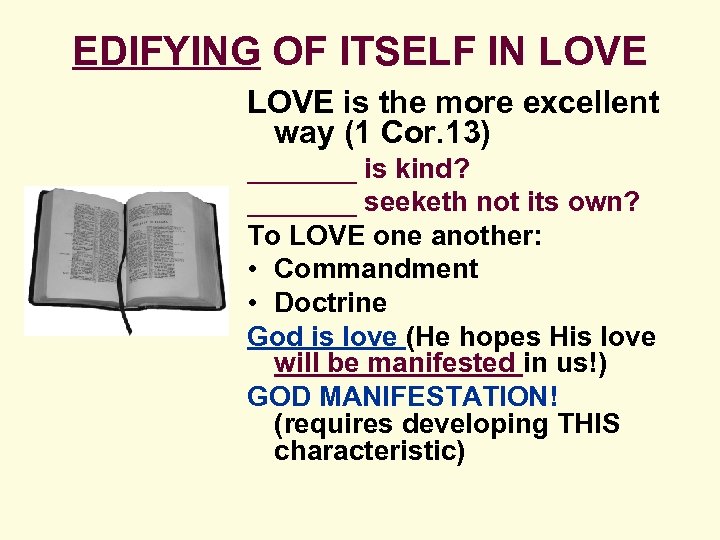 EDIFYING OF ITSELF IN LOVE

LOVE is the more excellent way (1 Cor.13)

_______ is kind?

_______ seeketh not its own?

To LOVE one another:

• Commandment

• Doctrine

God is love (He hopes His love will be manifested in us!)

GOD MANIFESTATION! (requires developing THIS characteristic)